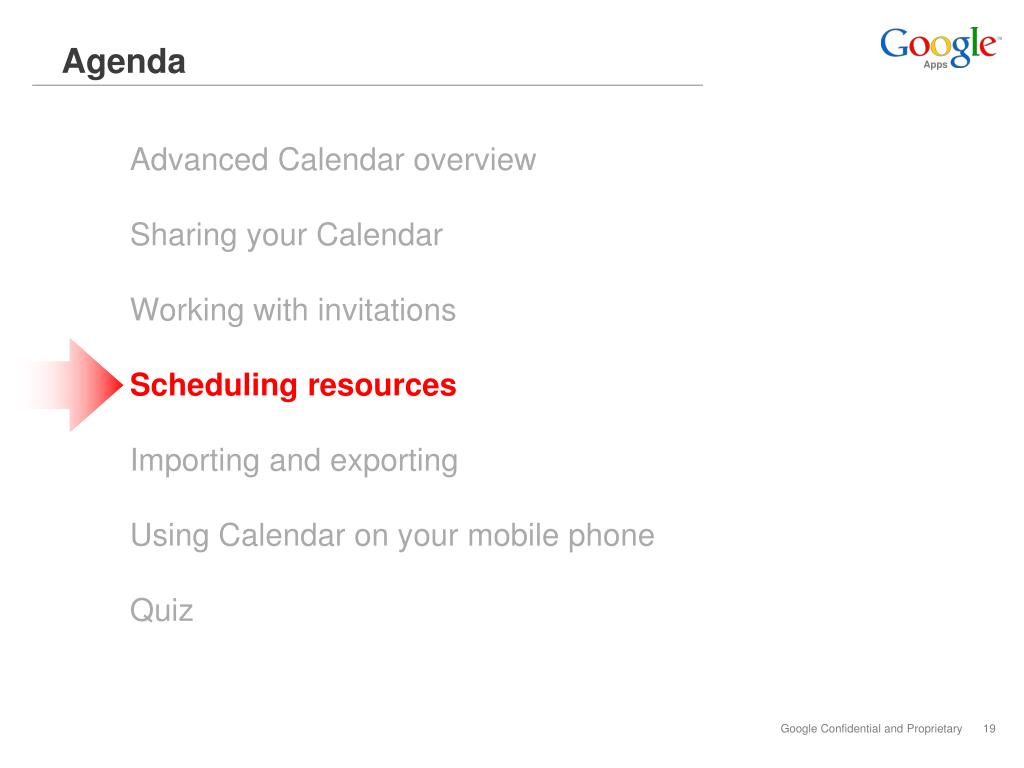 Agenda

Google™
Apps

Advanced Calendar overview

Sharing your Calendar

Working with invitations

Scheduling resources

Importing and exporting

Using Calendar on your mobile phone

Quiz

Google Confidential and Proprietary 19